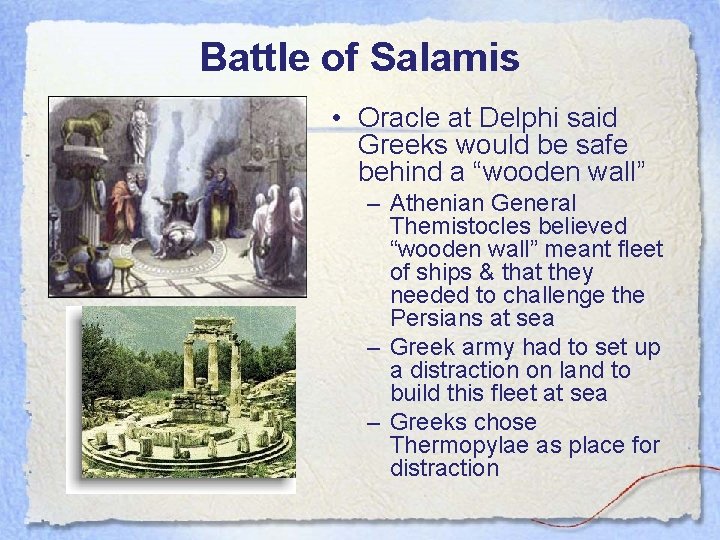 Battle of Salamis

• Oracle at Delphi said Greeks would be safe behind a “wooden wall”

– Athenian General Themistocles believed “wooden wall” meant fleet of ships & that they needed to challenge the Persians at sea

– Greek army had to set up a distraction on land to build this fleet at sea

– Greeks chose Thermopylae as place for distraction